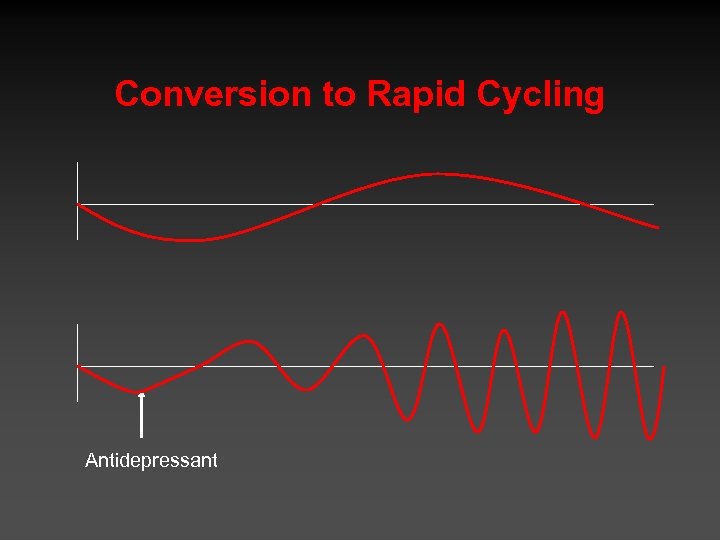 Conversion to Rapid Cycling

Antidepressant